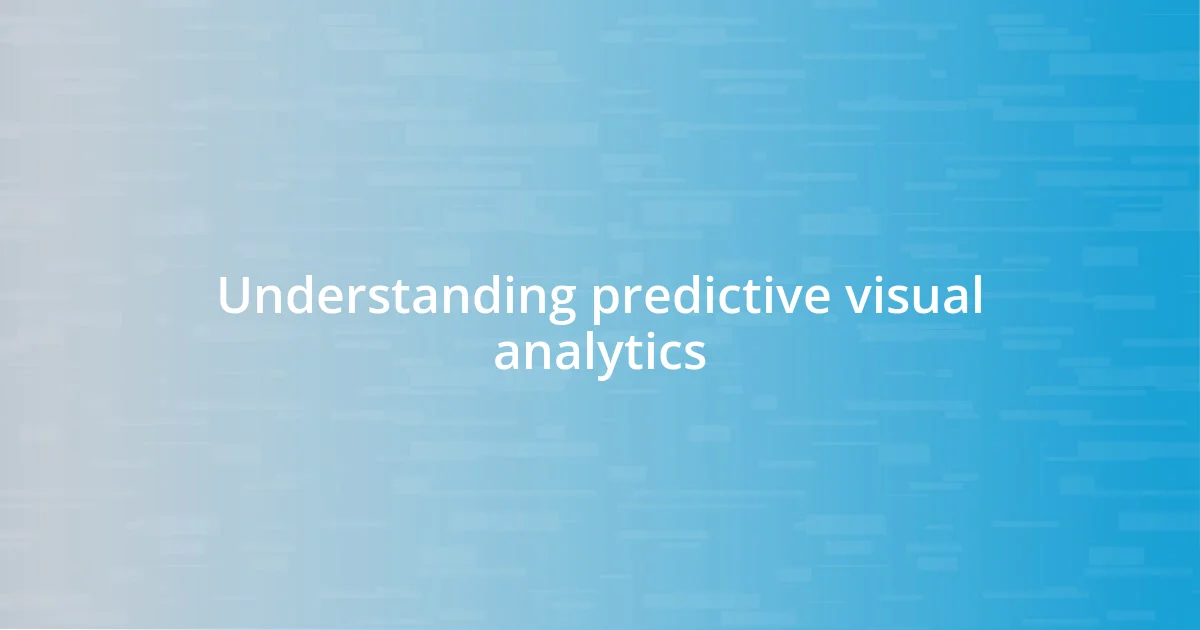 Understanding predictive visual analytics